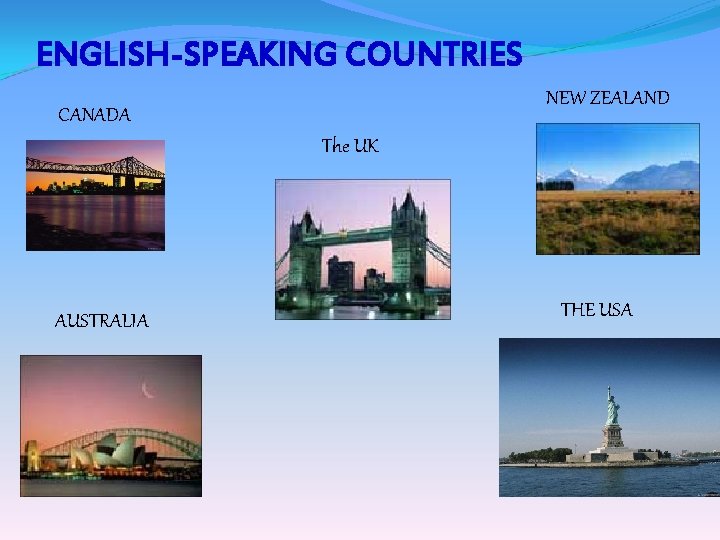 ENGLISH-SPEAKING COUNTRIES

CANADA

The UK

NEW ZEALAND

AUSTRALIA

THE USA